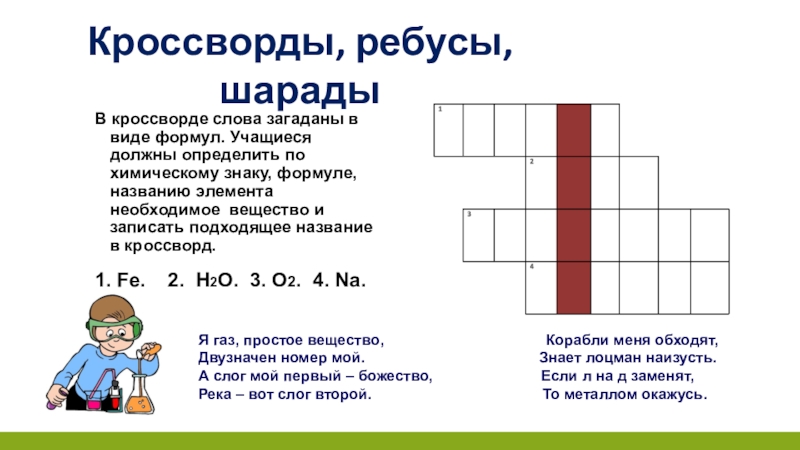 Кроссворды, ребусы, шарады

В кроссворде слова загаданы в виде формул. Учащиеся должны определить по химическому знаку, формуле, названию элемента необходимое вещество и записать подходящее название в кроссворд.

1. Fe. 2. $H_2O$. 3. $O_2$. 4. Na.

1

2

3

4

Я газ, простое вещество,
Двузначен номер мой.
А слог мой первый – божество,
Река – вот слог второй.

Корабли меня обходят,
Знает лоцман наизусть.
Если л на д заменят,
То металлом окажусь.